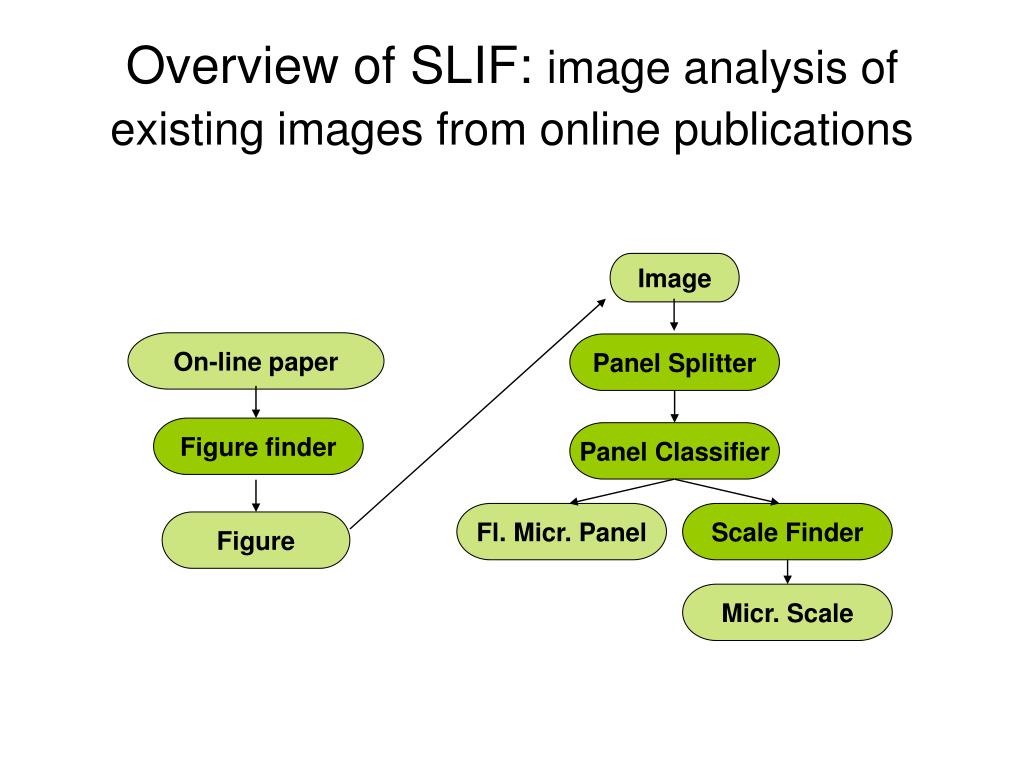 Overview of SLIF: image analysis of existing images from online publications

On-line paper

Figure finder

Figure

Image

Panel Splitter

Panel Classifier

Fl. Micr. Panel

Scale Finder

Micr. Scale